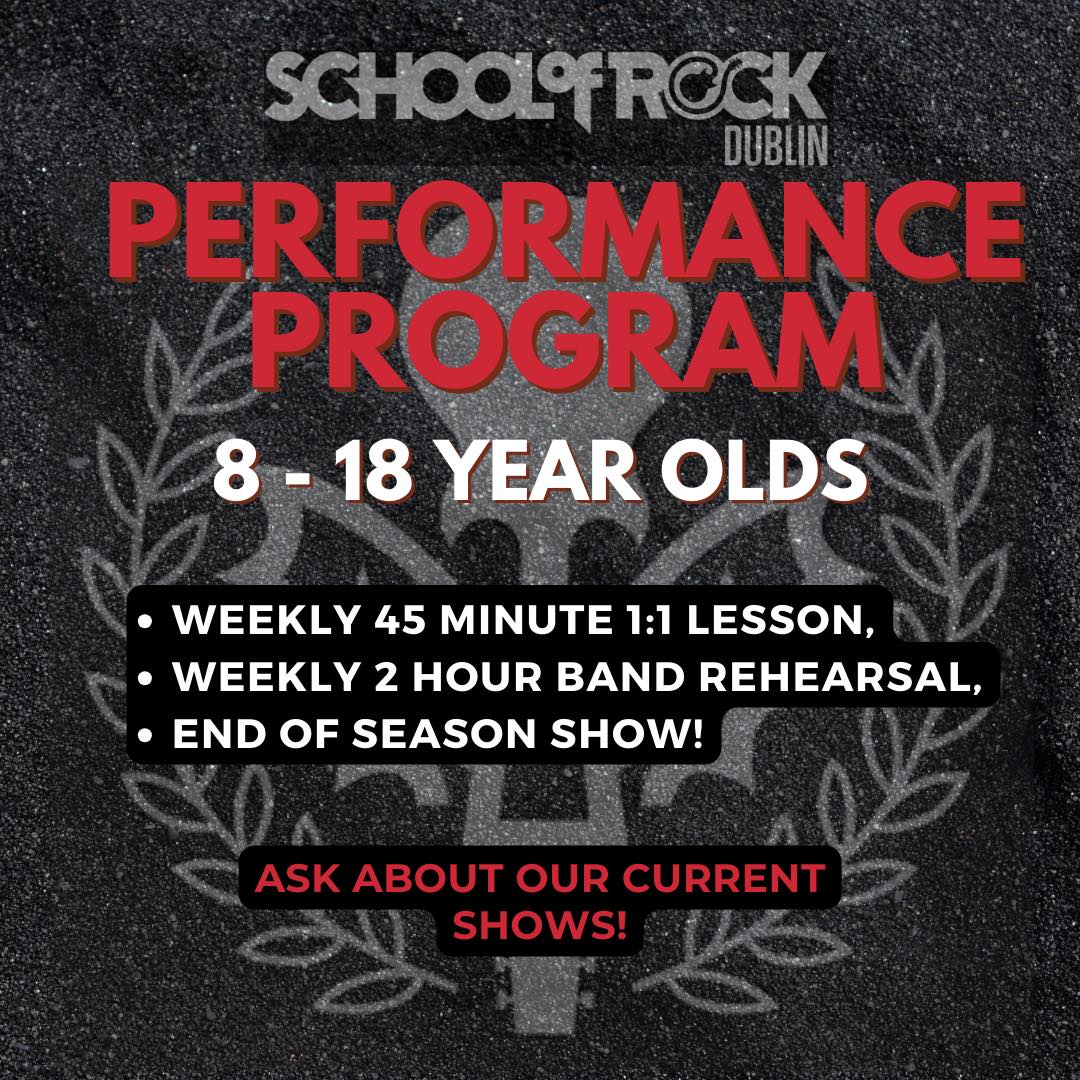 SCHOOL of ROCK
DUBLIN

PERFORMANCE PROGRAM

8 - 18 YEAR OLDS

• WEEKLY 45 MINUTE 1:1 LESSON,
• WEEKLY 2 HOUR BAND REHEARSAL,
• END OF SEASON SHOW!

ASK ABOUT OUR CURRENT SHOWS!